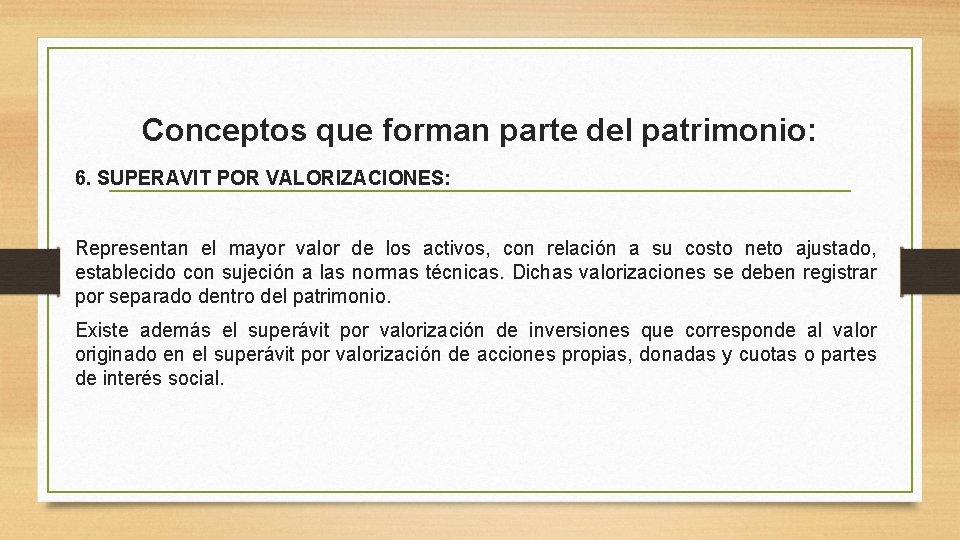 Conceptos que forman parte del patrimonio:

6. SUPERAVIT POR VALORIZACIONES:

Representan el mayor valor de los activos, con relación a su costo neto ajustado, establecido con sujeción a las normas técnicas. Dichas valorizaciones se deben registrar por separado dentro del patrimonio.

Existe además el superávit por valorización de inversiones que corresponde al valor originado en el superávit por valorización de acciones propias, donadas y cuotas o partes de interés social.